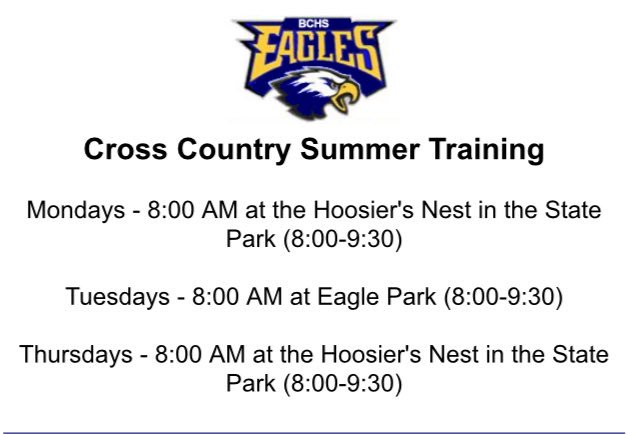 BCHS
EAGLES

Cross Country Summer Training

Mondays - 8:00 AM at the Hoosier's Nest in the State Park (8:00-9:30)

Tuesdays - 8:00 AM at Eagle Park (8:00-9:30)

Thursdays - 8:00 AM at the Hoosier's Nest in the State Park (8:00-9:30)